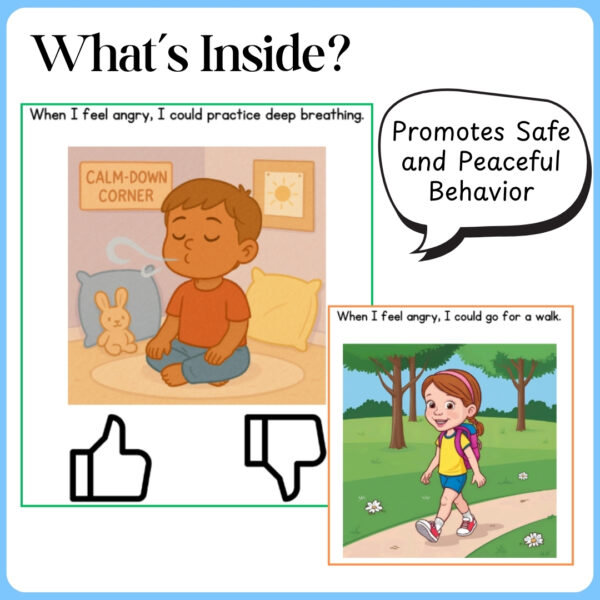 What´s Inside?

When I feel angry, I could practice deep breathing.

CALM-DOWN CORNER

Promotes Safe and Peaceful Behavior

When I feel angry, I could go for a walk.